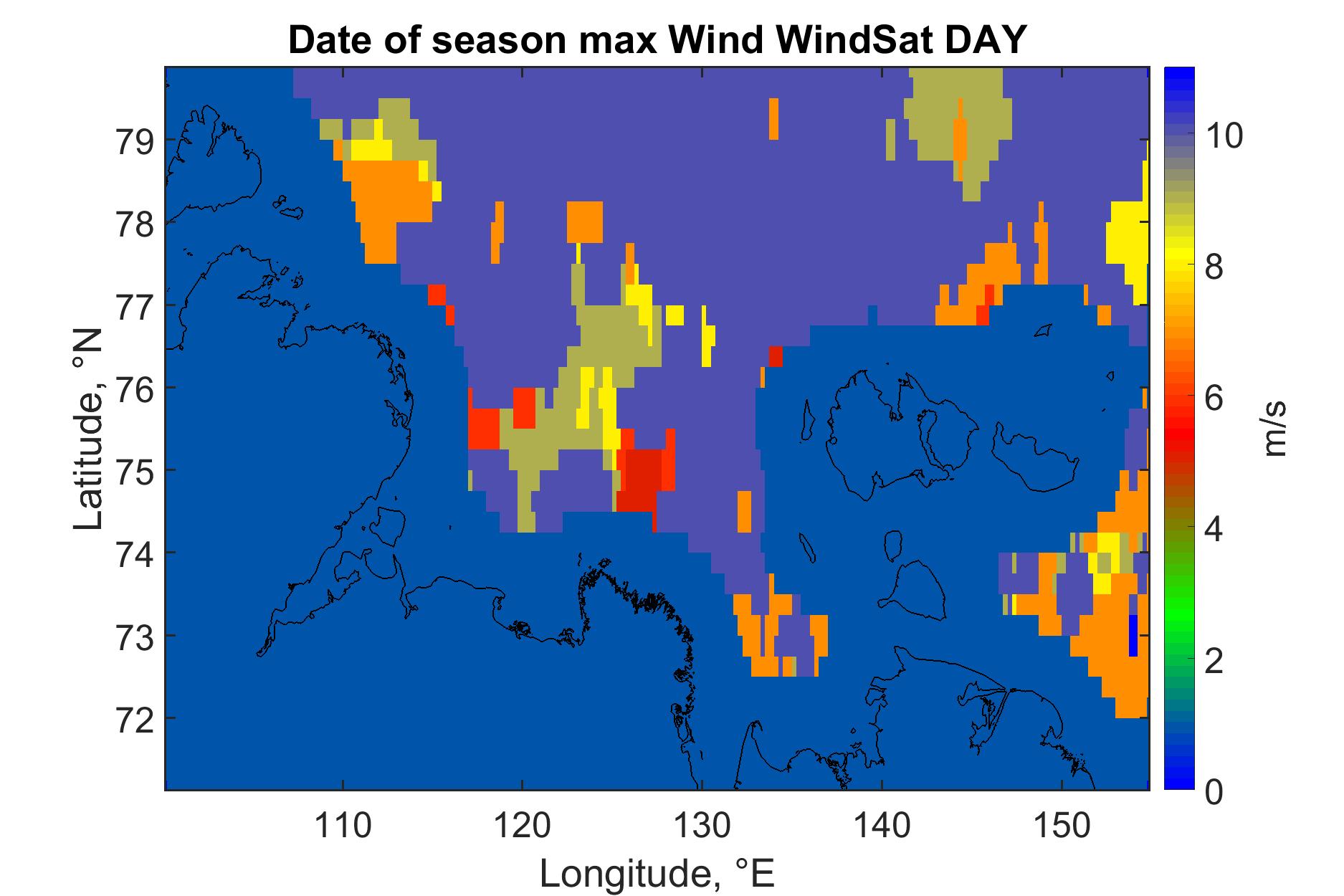 Date of season max Wind WindSat DAY

Latitude, °N

79
78
77
76
75
74
73
72

110
120
130
140
150

Longitude, °E

10
8
6
4
2
0

m/s